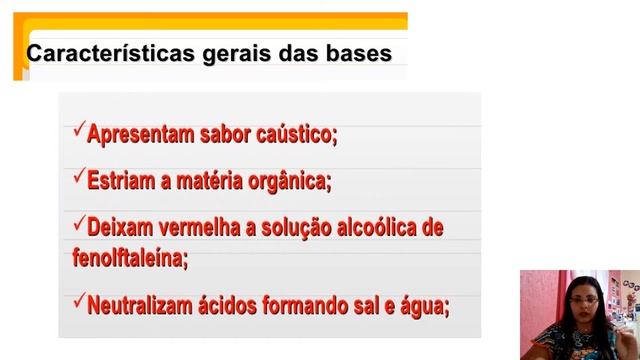 Características gerais das bases

✓Apresentam sabor caústico;

✓Estriam a matéria orgânica;

✓Deixam vermelha a solução alcoólica de fenolftaleína;

✓Neutralizam ácidos formando sal e água;